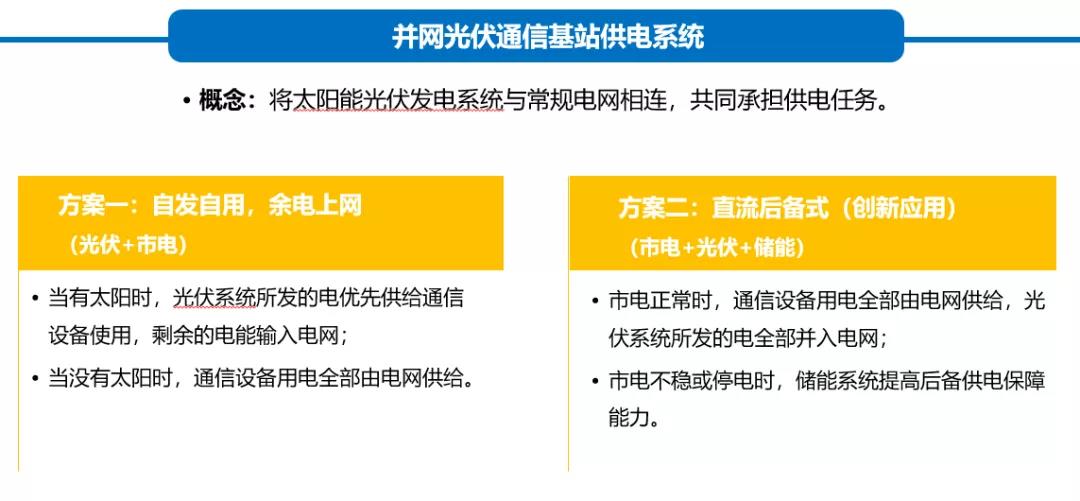 并网光伏通信基站供电系统

• 概念：将太阳能光伏发电系统与常规电网相连，共同承担供电任务。

方案一：自发自用，余电上网
（光伏+市电）

• 当有太阳时，光伏系统所发的电优先供给通信设备使用，剩余的电能输入电网；
• 当没有太阳时，通信设备用电全部由电网供给。

方案二：直流后备式（创新应用）
（市电+光伏+储能）

• 市电正常时，通信设备用电全部由电网供给，光伏系统所发的电全部并入电网；
• 市电不稳或停电时，储能系统提高后备供电保障能力。